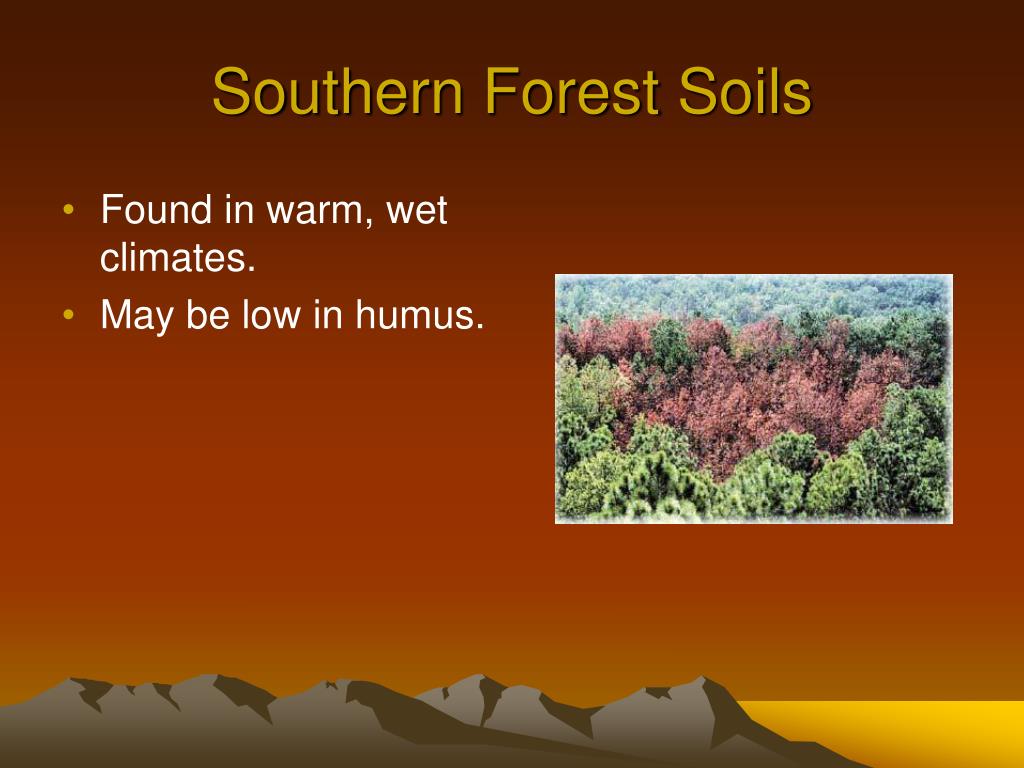 Southern Forest Soils

• Found in warm, wet climates.
• May be low in humus.